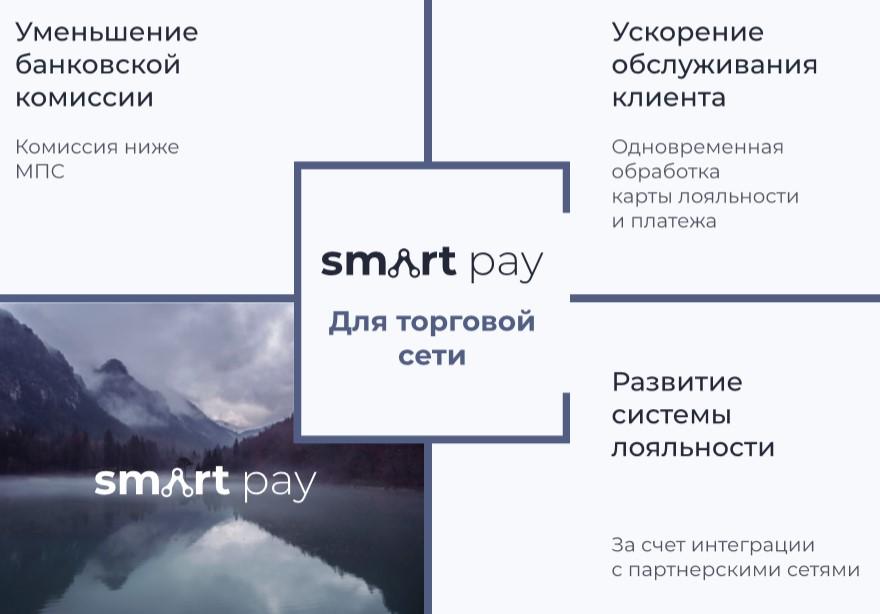 Уменьшение банковской комиссии

Комиссия ниже МПС

Ускорение обслуживания клиента

Одновременная обработка карты лояльности и платежа

smart pay

Для торговой сети

smart pay

Развитие системы лояльности

За счет интеграции с партнерскими сетями